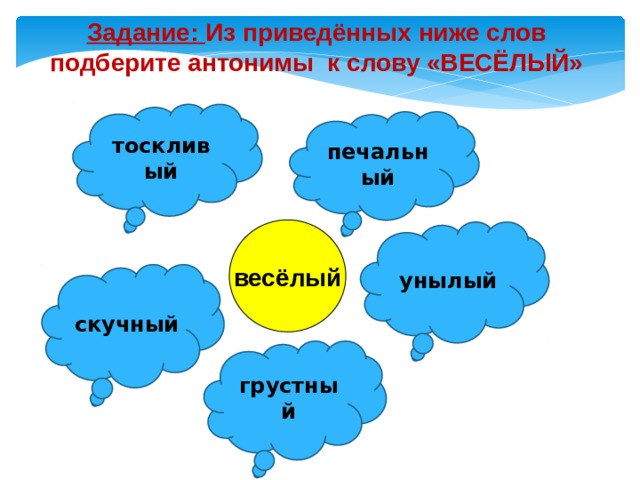 Задание: Из приведённых ниже слов подберите антонимы к слову «ВЕСЁЛЫЙ»

тоскливый

печальный

весёлый

унылый

скучный

грустный